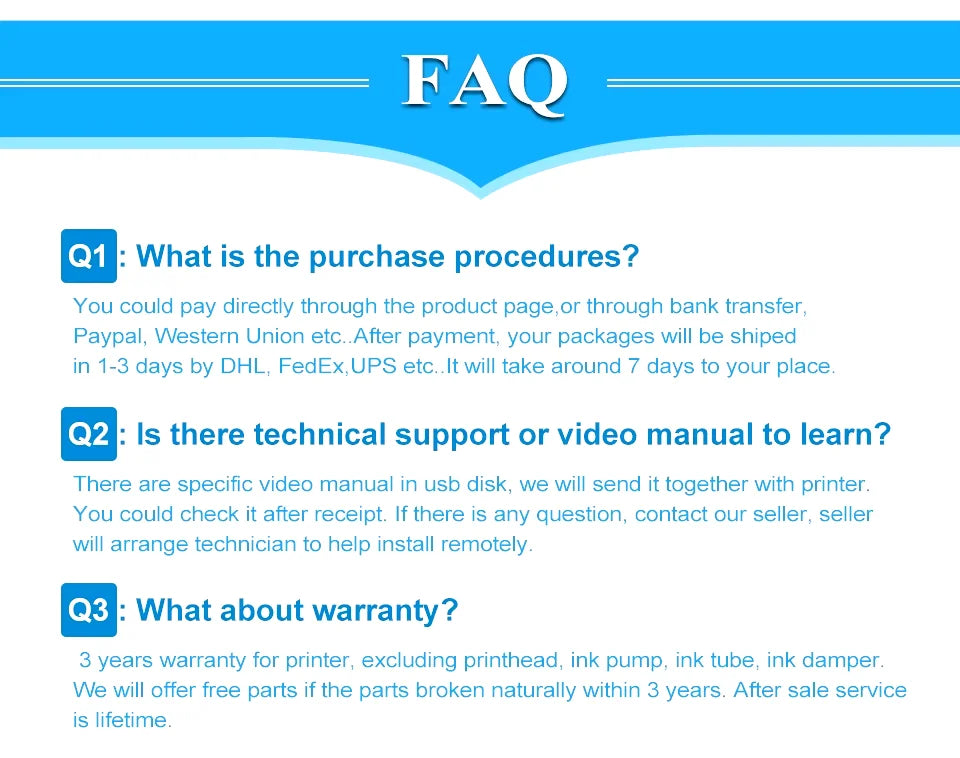 FAQ

Q1 : What is the purchase procedures?

You could pay directly through the product page,or through bank transfer, Paypal, Western Union etc..After payment, your packages will be shiped in 1-3 days by DHL, FedEx,UPS etc..It will take around 7 days to your place.

Q2 : Is there technical support or video manual to learn?

There are specific video manual in usb disk, we will send it together with printer. You could check it after receipt. If there is any question, contact our seller, seller will arrange technician to help install remotely.

Q3 : What about warranty?

3 years warranty for printer, excluding printhead, ink pump, ink tube, ink damper. We will offer free parts if the parts broken naturally within 3 years. After sale service is lifetime.